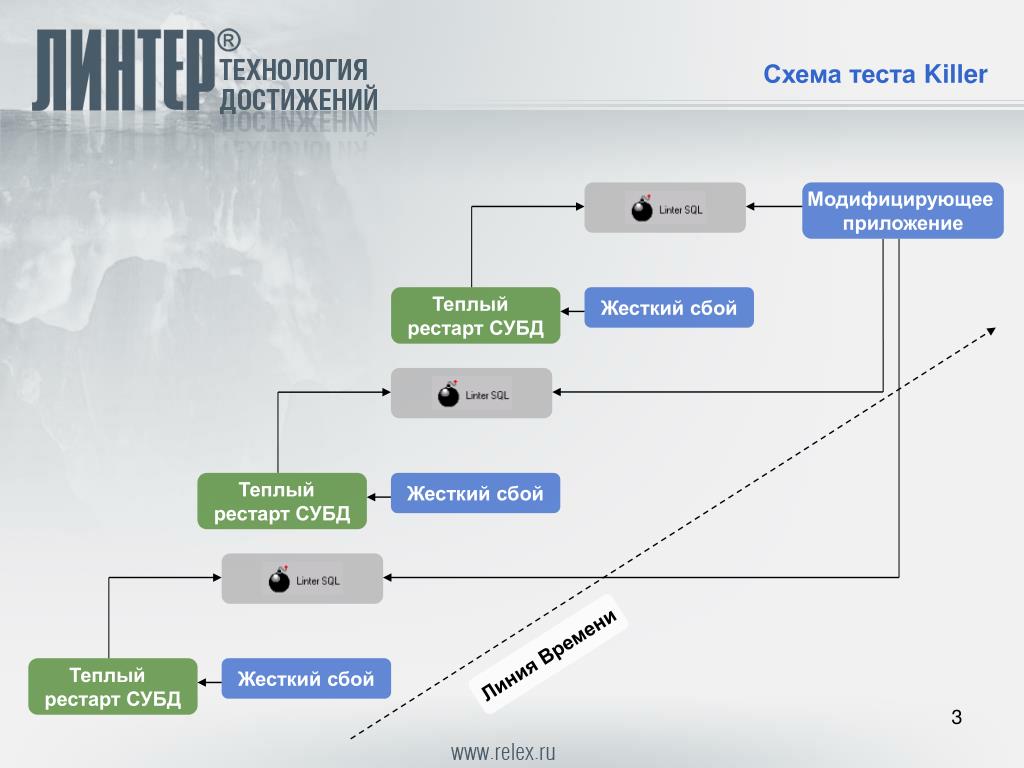 ЛИНТЕР® ТЕХНОЛОГИЯ ДОСТИЖЕНИЙ

Схема теста Killer

Linter SQL

Модифицирующее приложение

Теплый рестарт СУБД

Жесткий сбой

Linter SQL

Теплый рестарт СУБД

Жесткий сбой

Linter SQL

Теплый рестарт СУБД

Жесткий сбой

Линия Времени

3

www.relex.ru